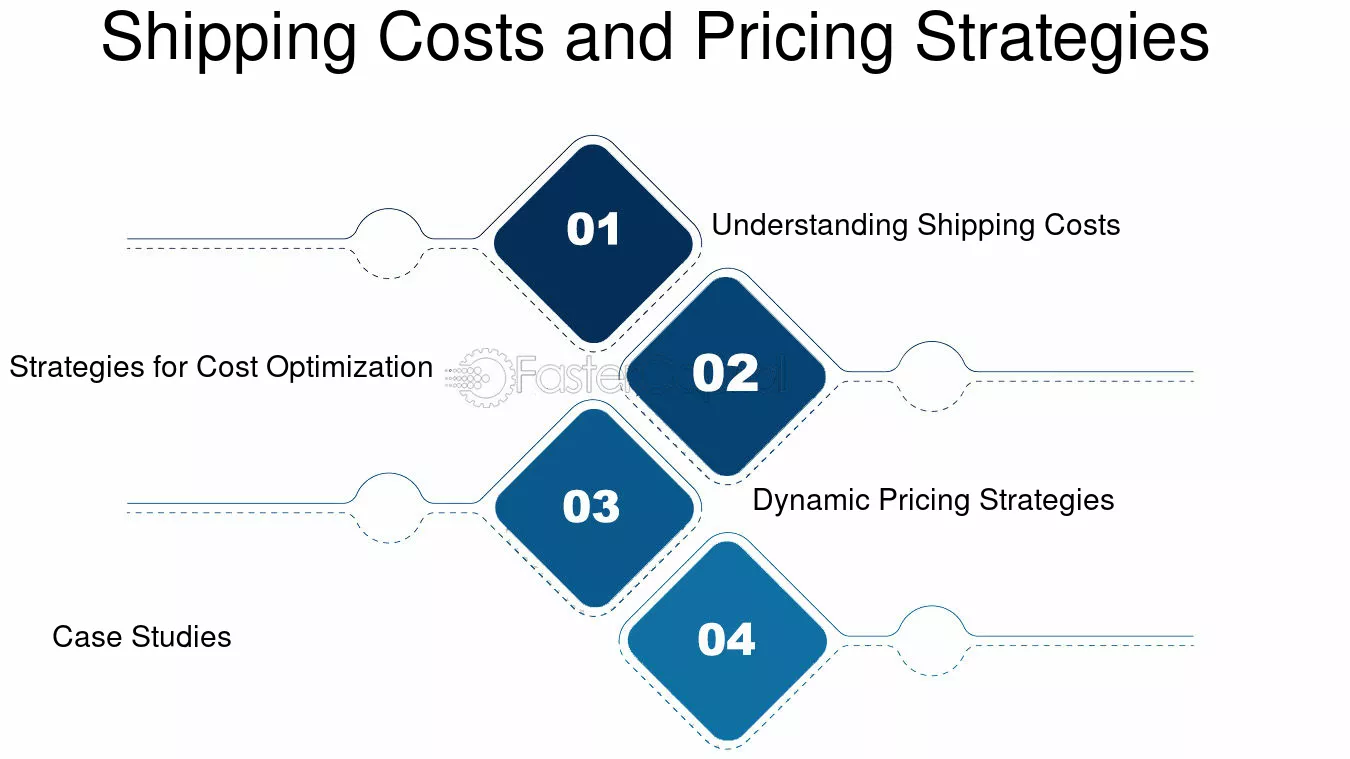 Shipping Costs and Pricing Strategies

01

Understanding Shipping Costs

Strategies for Cost Optimization

02

FasterCapital

03

Dynamic Pricing Strategies

Case Studies

04